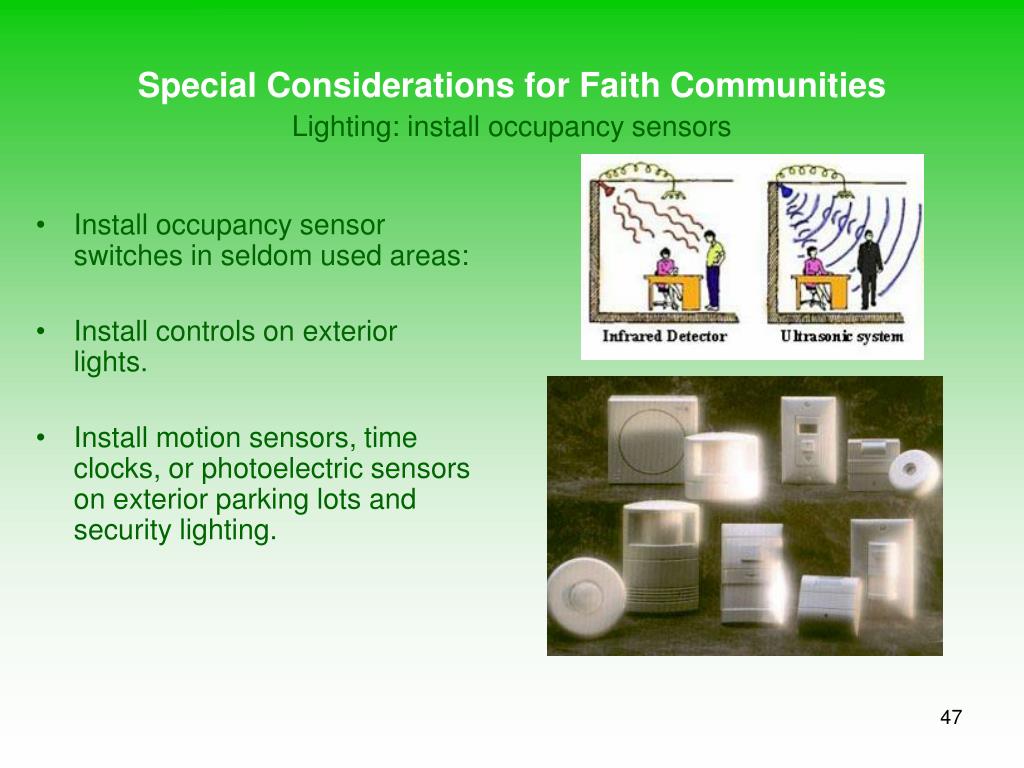 Special Considerations for Faith Communities
Lighting: install occupancy sensors

• Install occupancy sensor switches in seldom used areas:

• Install controls on exterior lights.

• Install motion sensors, time clocks, or photoelectric sensors on exterior parking lots and security lighting.

Infrared Detector
Ultrasonic system

47